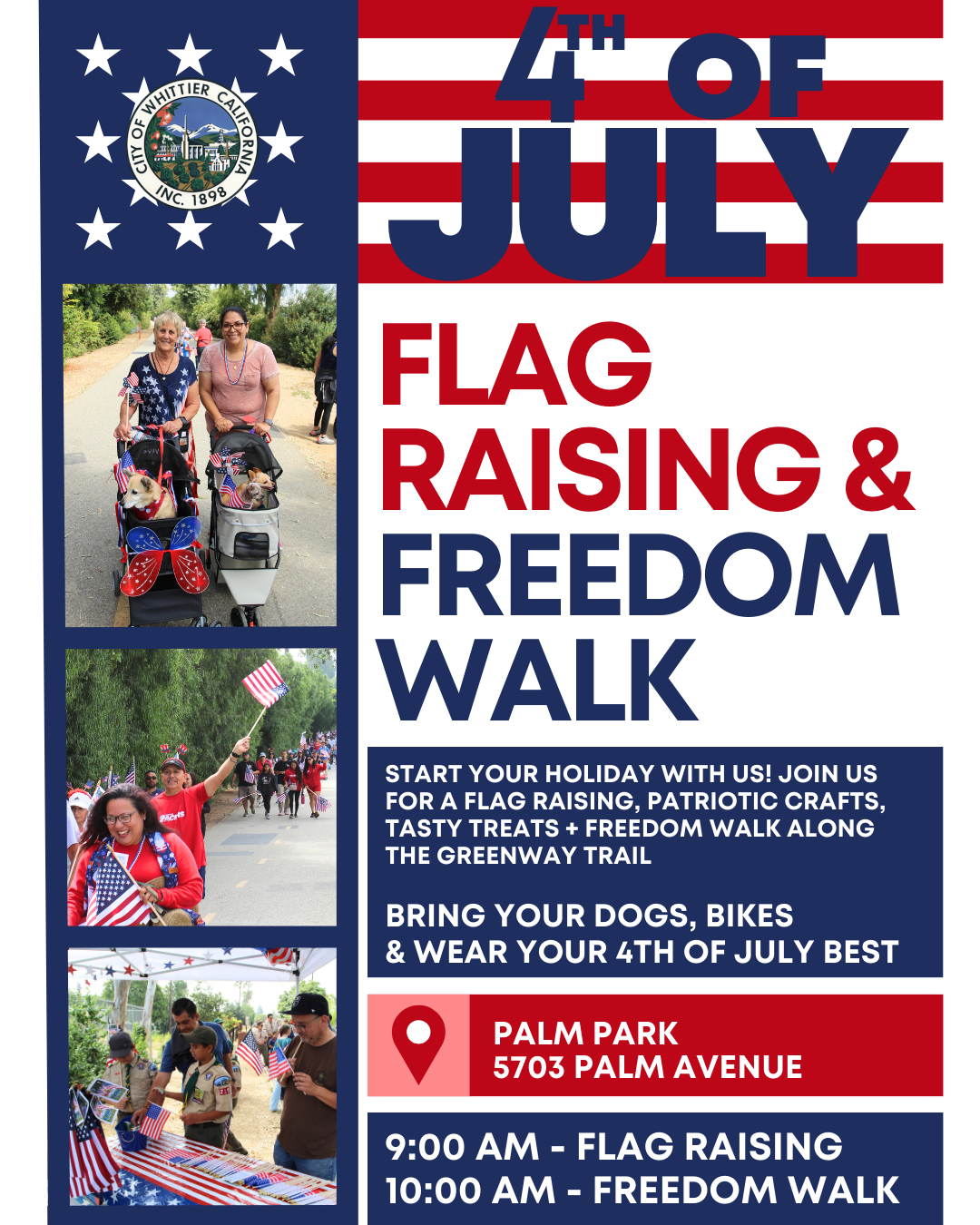 CITY OF WHITTIER CALIFORNIA
INC. 1898

4TH OF JULY

FLAG RAISING & FREEDOM WALK

START YOUR HOLIDAY WITH US! JOIN US FOR A FLAG RAISING, PATRIOTIC CRAFTS, TASTY TREATS + FREEDOM WALK ALONG THE GREENWAY TRAIL

BRING YOUR DOGS, BIKES & WEAR YOUR 4TH OF JULY BEST

PALM PARK
5703 PALM AVENUE

9:00 AM - FLAG RAISING
10:00 AM - FREEDOM WALK